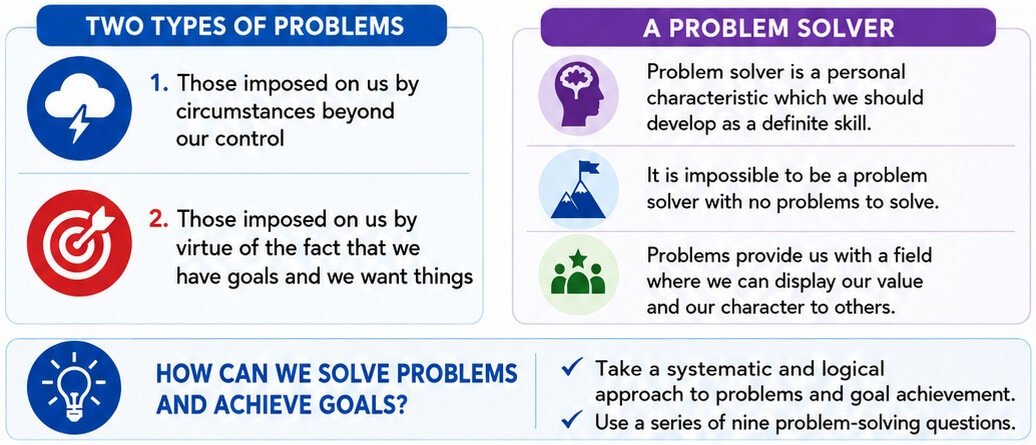 TWO TYPES OF PROBLEMS

1. Those imposed on us by circumstances beyond our control

2. Those imposed on us by virtue of the fact that we have goals and we want things

A PROBLEM SOLVER

Problem solver is a personal characteristic which we should develop as a definite skill.

It is impossible to be a problem solver with no problems to solve.

Problems provide us with a field where we can display our value and our character to others.

HOW CAN WE SOLVE PROBLEMS AND ACHIEVE GOALS?

✓ Take a systematic and logical approach to problems and goal achievement.
✓ Use a series of nine problem-solving questions.